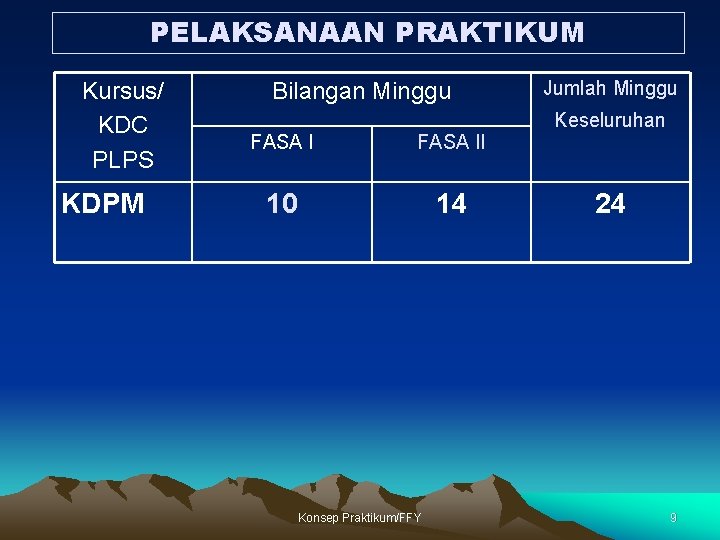 PELAKSANAAN PRAKTIKUM

| Kursus/ KDC PLPS | Bilangan Minggu | | Jumlah Minggu Keseluruhan |
|---|---|---|---|
| | FASA I | FASA II | |
| KDPM | 10 | 14 | 24 |

Konsep Praktikum/FFY

9